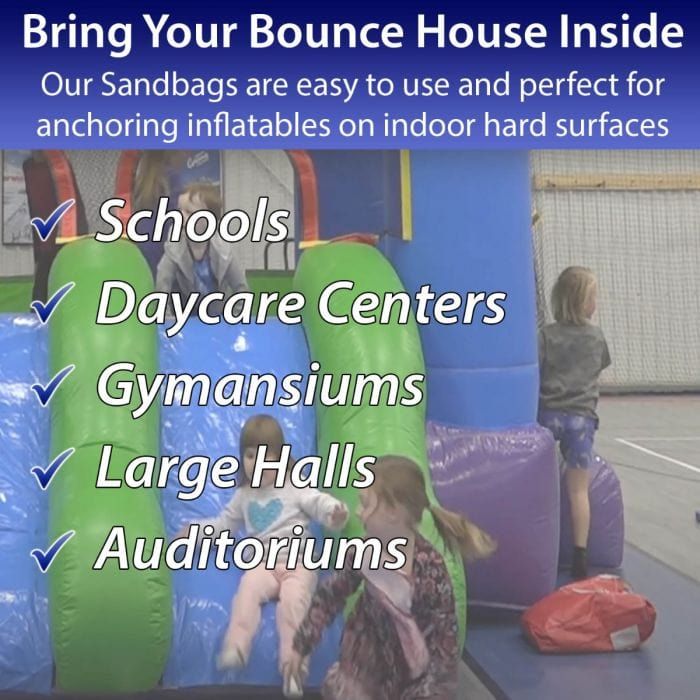 Bring Your Bounce House Inside
Our Sandbags are easy to use and perfect for anchoring inflatables on indoor hard surfaces

✓ Schools
✓ Daycare Centers
✓ Gymansiums
✓ Large Halls
✓ Auditoriums